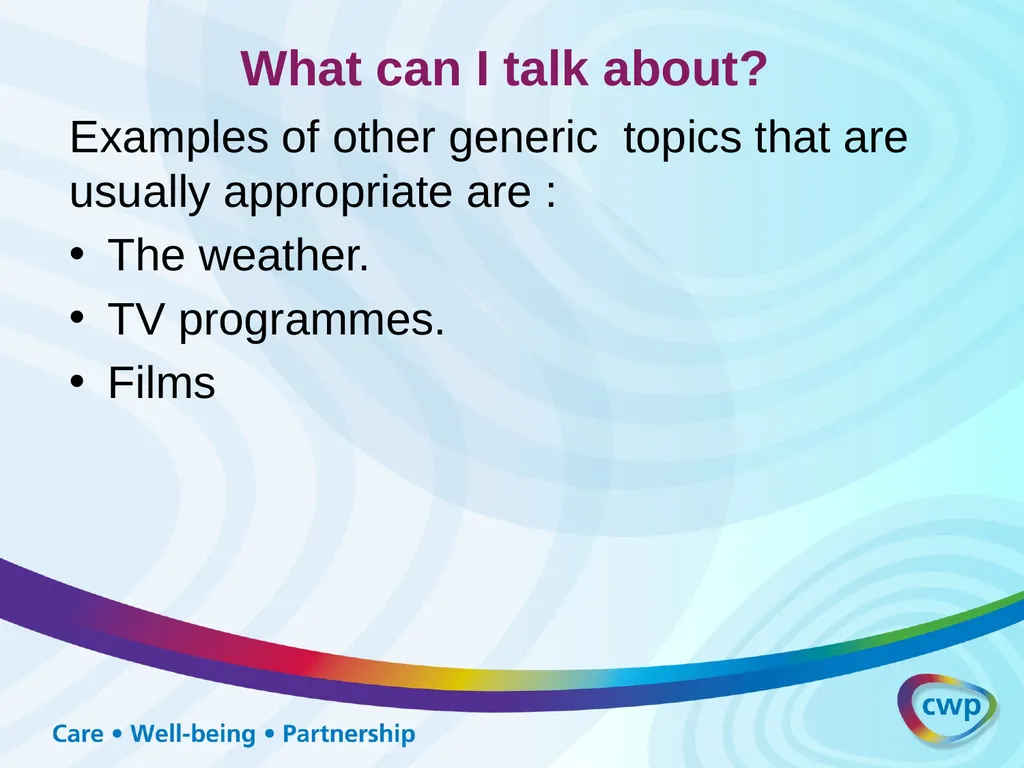 What can I talk about?

Examples of other generic topics that are usually appropriate are :

• The weather.
• TV programmes.
• Films

Care • Well-being • Partnership

cwp